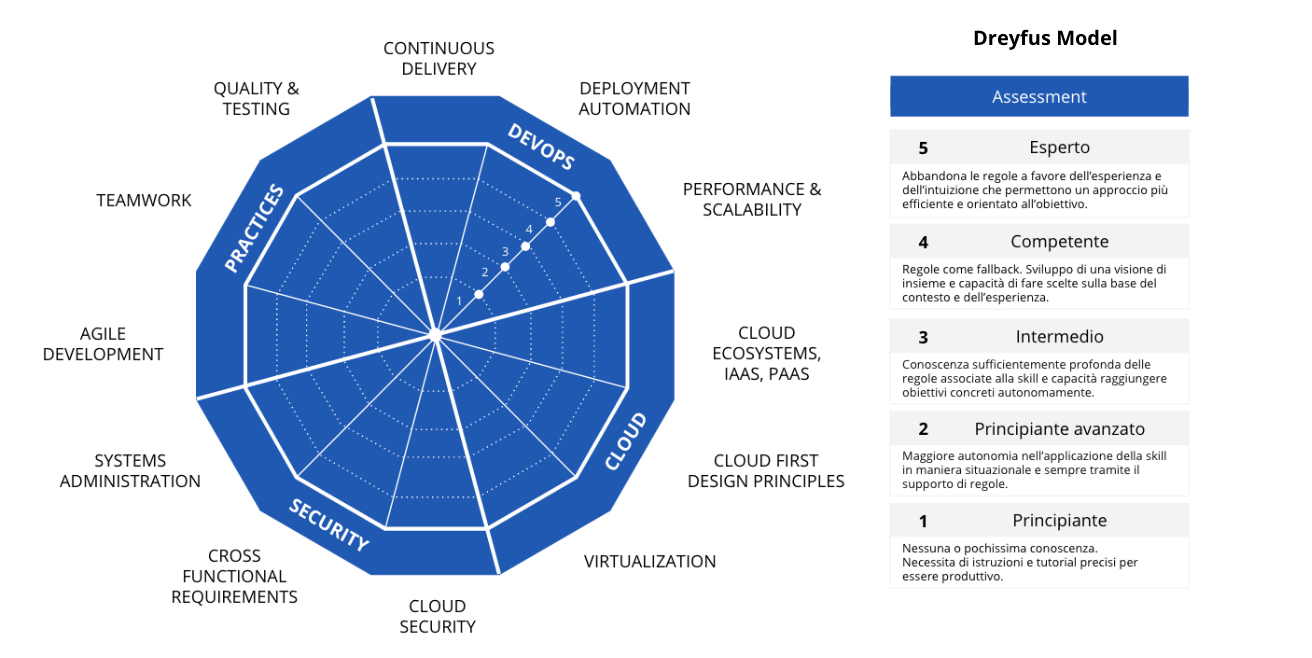 CONTINUOUS DELIVERY

DEPLOYMENT AUTOMATION

PERFORMANCE & SCALABILITY

CLOUD ECOSYSTEMS, IAAS, PAAS

CLOUD FIRST DESIGN PRINCIPLES

VIRTUALIZATION

CLOUD SECURITY

CROSS FUNCTIONAL REQUIREMENTS

SYSTEMS ADMINISTRATION

AGILE DEVELOPMENT

TEAMWORK

QUALITY & TESTING

DEVOPS

CLOUD

SECURITY

PRACTICES

1
2
3
4
5

Dreyfus Model

Assessment

5 Esperto
Abbandona le regole a favore dell'esperienza e dell'intuizione che permettono un approccio più efficiente e orientato all'obiettivo.

4 Competente
Regole come fallback. Sviluppo di una visione di insieme e capacità di fare scelte sulla base del contesto e dell'esperienza.

3 Intermedio
Conoscenza sufficientemente profonda delle regole associate alla skill e capacità raggiungere obiettivi concreti autonomamente.

2 Principiante avanzato
Maggiore autonomia nell'applicazione della skill in maniera situazionale e sempre tramite il supporto di regole.

1 Principiante
Nessuna o pochissima conoscenza. Necessita di istruzioni e tutorial precisi per essere produttivo.